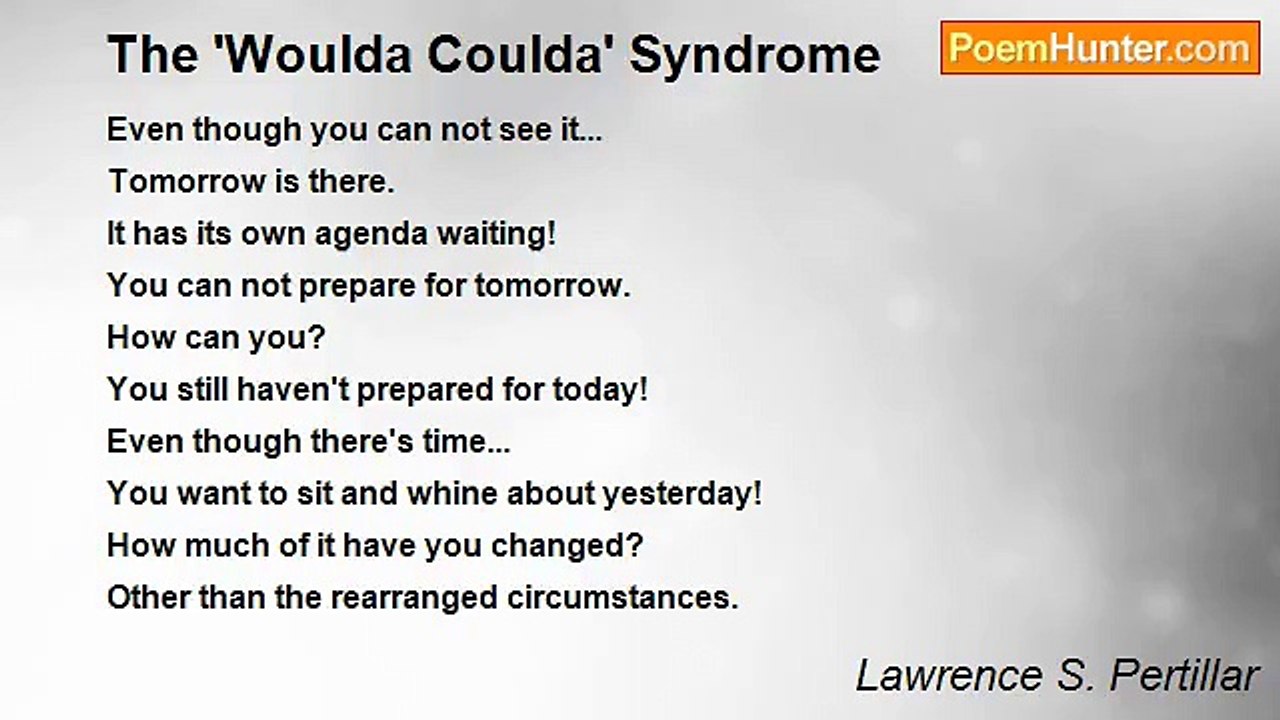 The 'Woulda Coulda' Syndrome

PoemHunter.com

Even though you can not see it...
Tomorrow is there.
It has its own agenda waiting!
You can not prepare for tomorrow.
How can you?
You still haven't prepared for today!
Even though there's time...
You want to sit and whine about yesterday!
How much of it have you changed?
Other than the rearranged circumstances.

Lawrence S. Pertillar